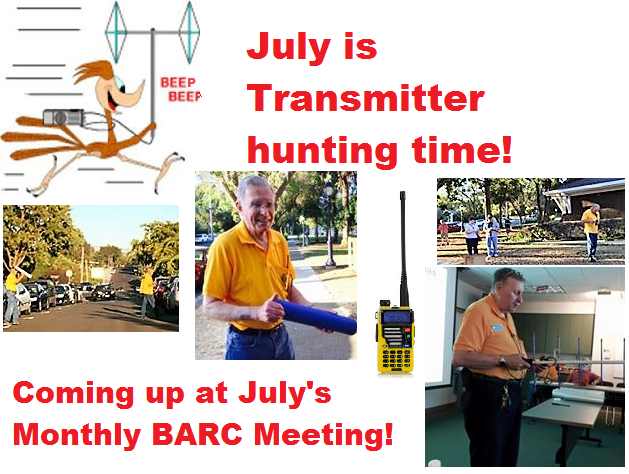 BEEP
BEEP

July is Transmitter hunting time!

Coming up at July's Monthly BARC Meeting!